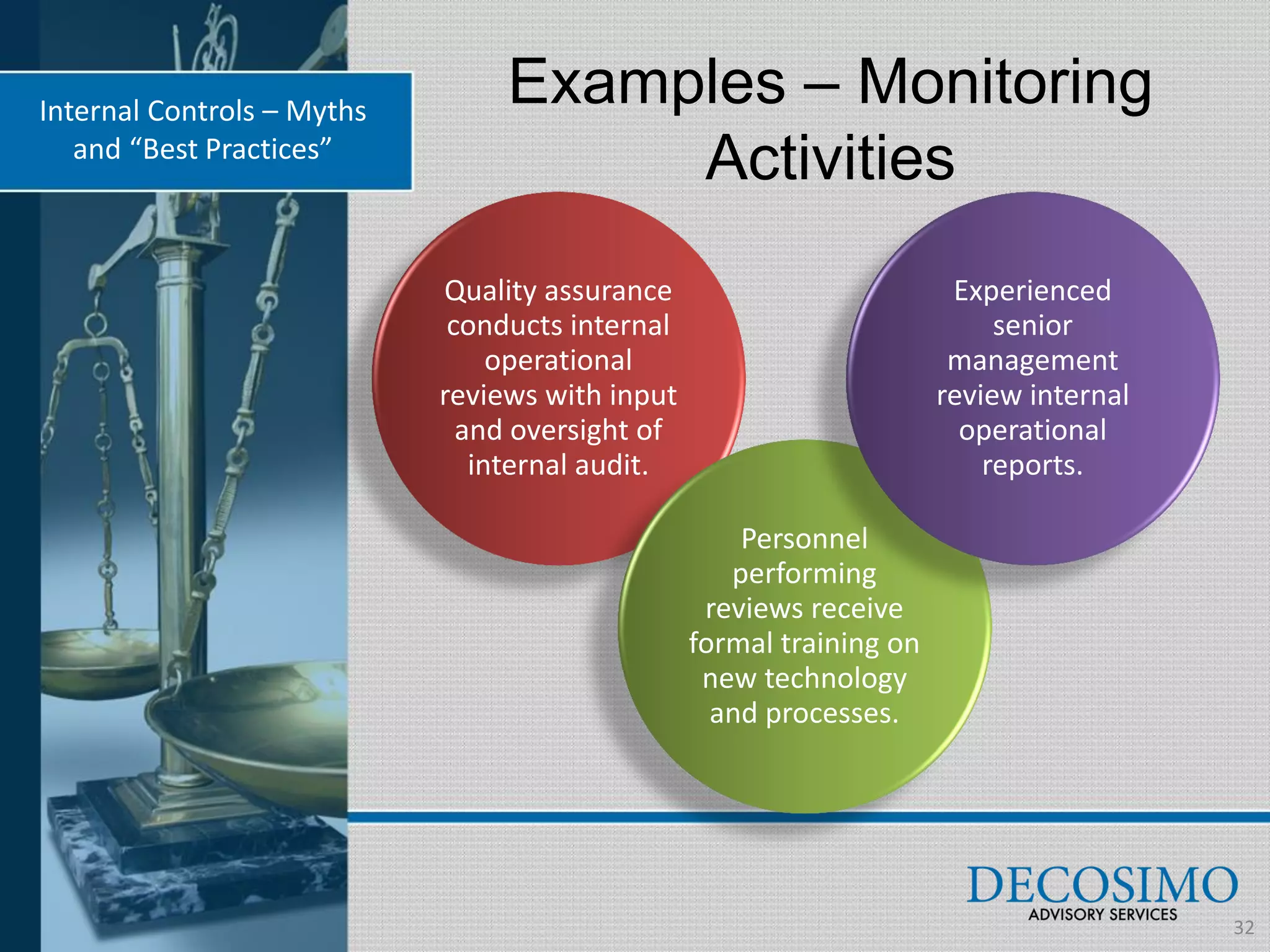 Internal Controls – Myths and “Best Practices”

Examples – Monitoring Activities

Quality assurance conducts internal operational reviews with input and oversight of internal audit.

Experienced senior management review internal operational reports.

Personnel performing reviews receive formal training on new technology and processes.

DECOSIMO
ADVISORY SERVICES

32